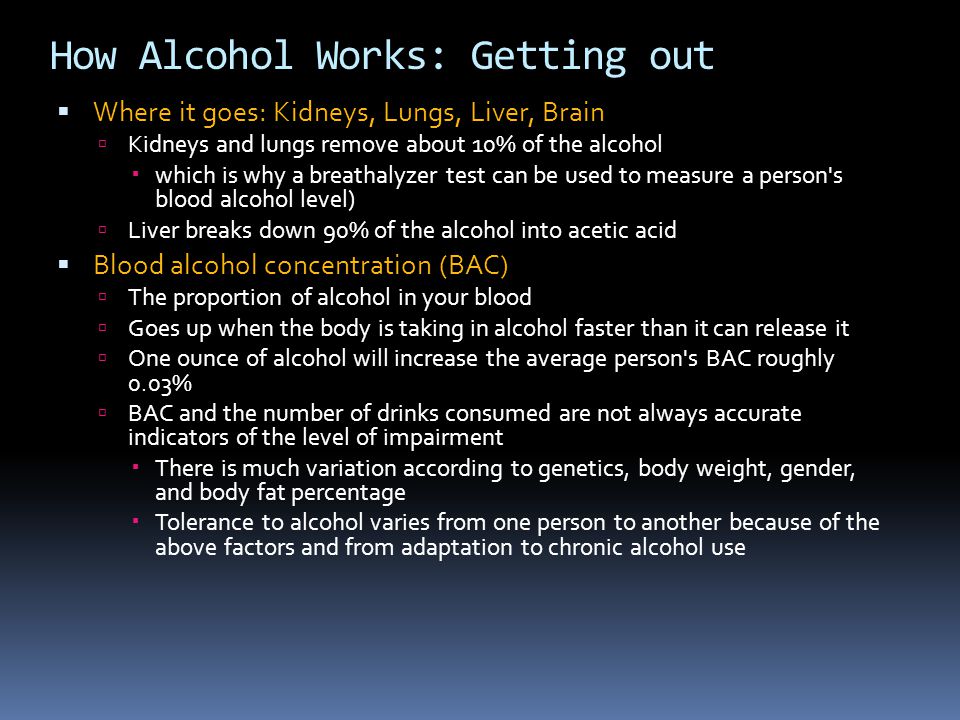 How Alcohol Works: Getting out

- Where it goes: Kidneys, Lungs, Liver, Brain
  - Kidneys and lungs remove about 10% of the alcohol
    - which is why a breathalyzer test can be used to measure a person's blood alcohol level)
  - Liver breaks down 90% of the alcohol into acetic acid
- Blood alcohol concentration (BAC)
  - The proportion of alcohol in your blood
  - Goes up when the body is taking in alcohol faster than it can release it
  - One ounce of alcohol will increase the average person's BAC roughly 0.03%
  - BAC and the number of drinks consumed are not always accurate indicators of the level of impairment
    - There is much variation according to genetics, body weight, gender, and body fat percentage
    - Tolerance to alcohol varies from one person to another because of the above factors and from adaptation to chronic alcohol use